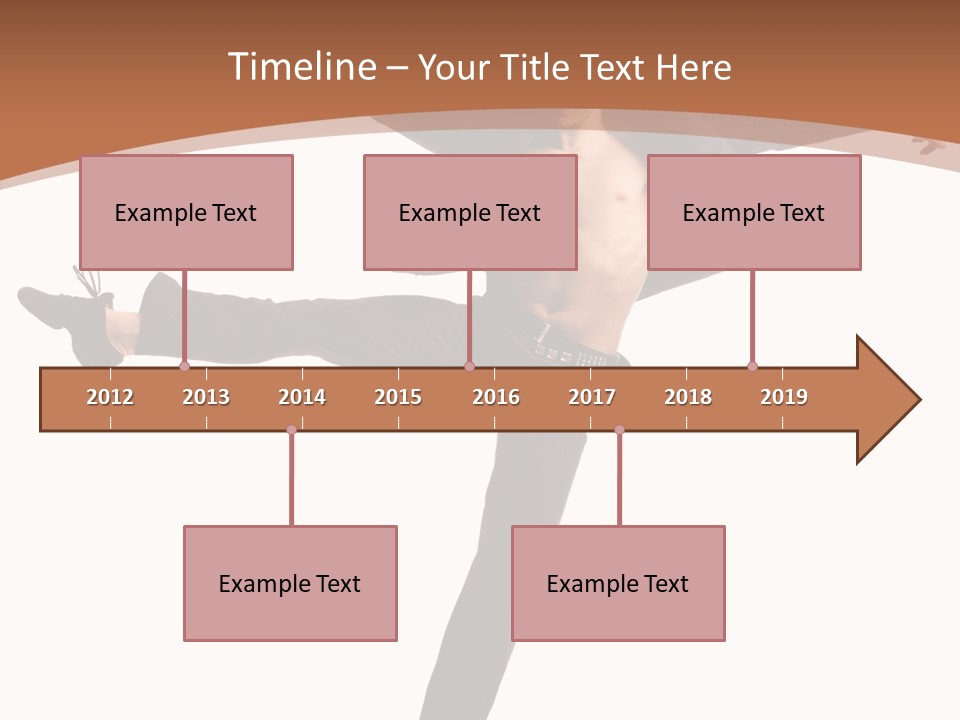 Timeline – Your Title Text Here

Example Text

Example Text

Example Text

2012 2013 2014 2015 2016 2017 2018 2019

Example Text

Example Text